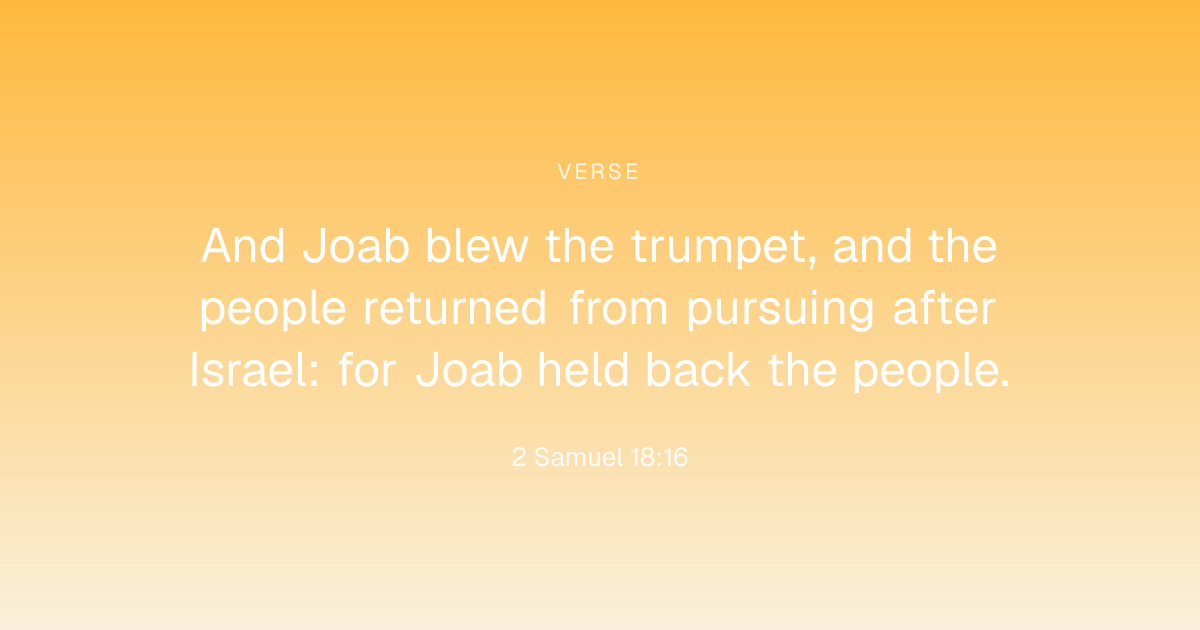 VERSE

And Joab blew the trumpet, and the people returned from pursuing after Israel: for Joab held back the people.

2 Samuel 18:16